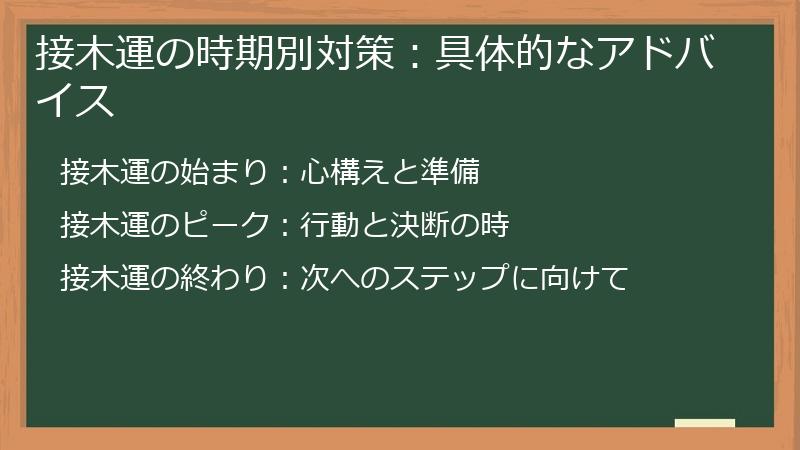 接木運の時期別対策：具体的なアドバイス

接木運の始まり：心構えと準備

接木運のピーク：行動と決断の時

接木運の終わり：次へのステップに向けて